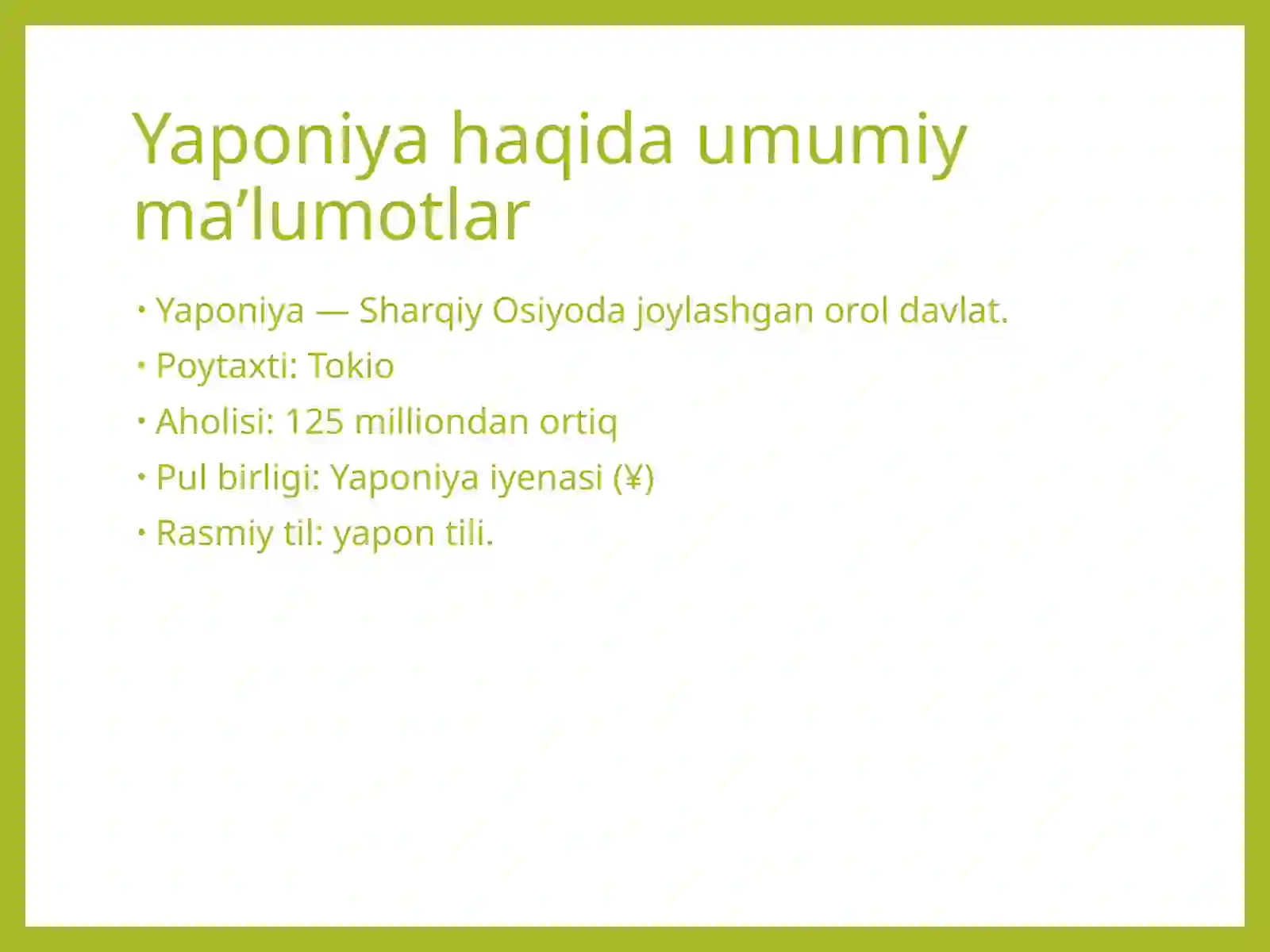 Yaponiya haqida umumiy ma’lumotlar

• Yaponiya — Sharqiy Osiyoda joylashgan orol davlat.
• Poytaxti: Tokio
• Aholisi: 125 milliondan ortiq
• Pul birligi: Yaponiya iyenasi (¥)
• Rasmiy til: yapon tili.